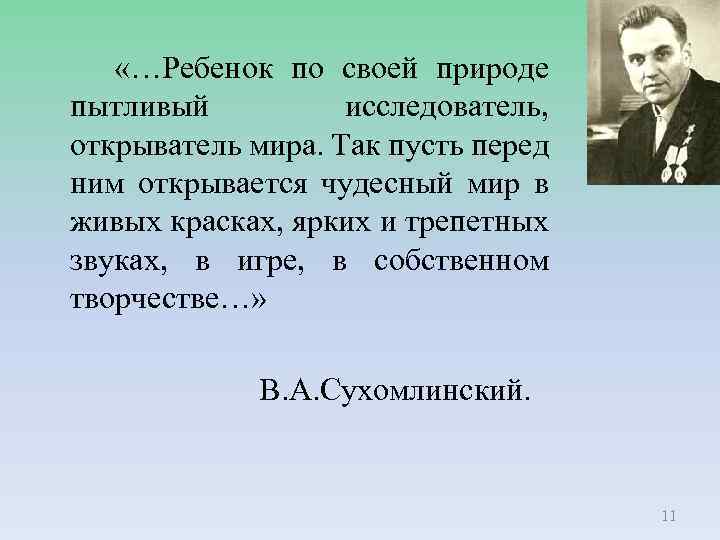 «…Ребенок по своей природе пытливый исследователь, открыватель мира. Так пусть перед ним открывается чудесный мир в живых красках, ярких и трепетных звуках, в игре, в собственном творчестве…»

В.А.Сухомлинский.

11